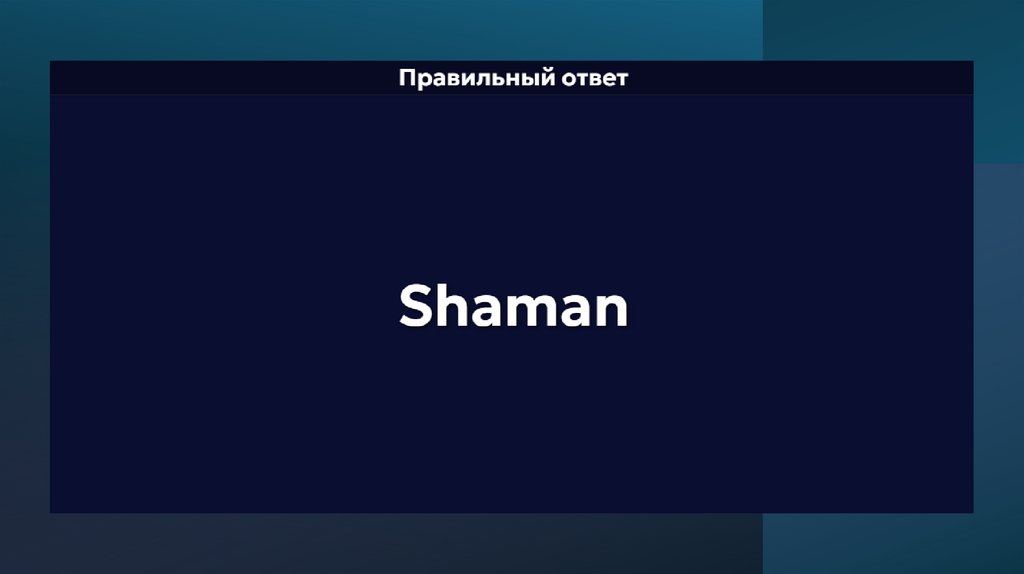 Правильный ответ

Shaman